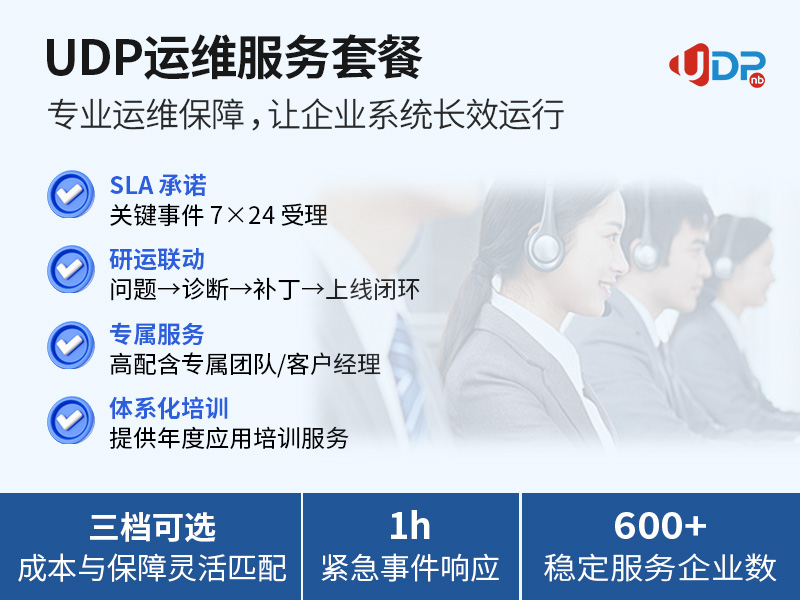 UDP运维服务套餐

UDP nb

专业运维保障，让企业系统长效运行

SLA 承诺
关键事件 7×24 受理

研运联动
问题→诊断→补丁→上线闭环

专属服务
高配含专属团队/客户经理

体系化培训
提供年度应用培训服务

三档可选
成本与保障灵活匹配

1h
紧急事件响应

600+
稳定服务企业数